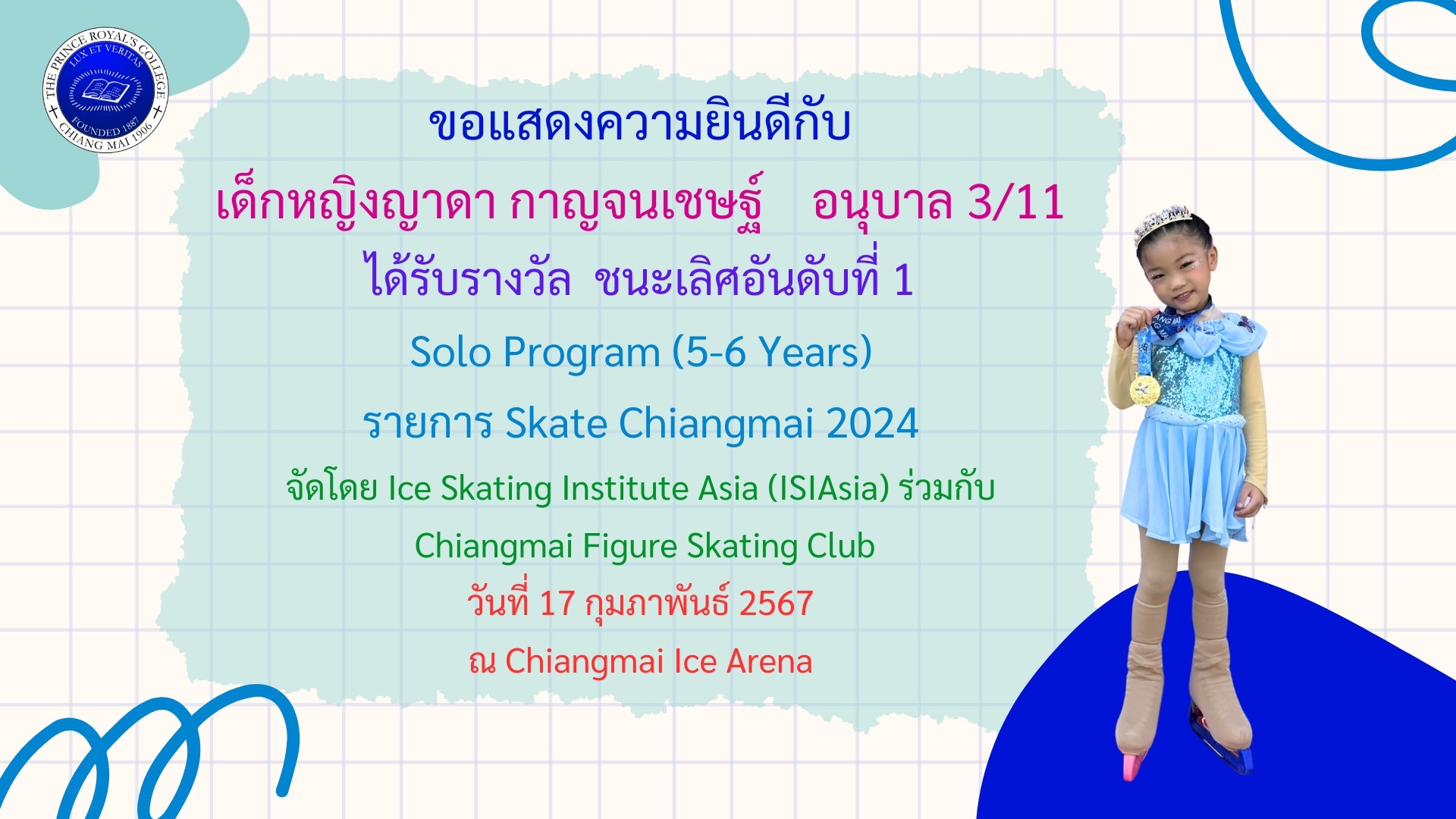 THE PRINCE ROYAL'S COLLEGE
LUX ET VERITAS
FOUNDED 1887
CHIANG MAI 1906

ขอแสดงความยินดีกับ

เด็กหญิงญาดา กาญจนเชษฐ์ อนุบาล 3/11

ได้รับรางวัล ชนะเลิศอันดับที่ 1

Solo Program (5-6 Years)

รายการ Skate Chiangmai 2024

จัดโดย Ice Skating Institute Asia (ISIAsia) ร่วมกับ

Chiangmai Figure Skating Club

วันที่ 17 กุมภาพันธ์ 2567

ณ Chiangmai Ice Arena